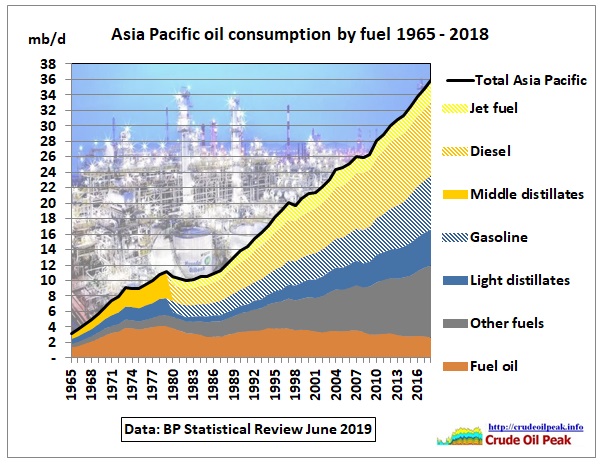 Asia Pacific oil consumption by fuel 1965 - 2018

mb/d

38
36
34
32
30
28
26
24
22
20
18
16
14
12
10
8
6
4
2
-

1965
1968
1971
1974
1977
1980
1983
1986
1989
1992
1995
1998
2001
2004
2007
2010
2013
2016

Total Asia Pacific
Jet fuel
Diesel
Middle distillates
Gasoline
Light distillates
Other fuels
Fuel oil

Data: BP Statistical Review June 2019

http://crudeoilpeak.info
Crude Oil Peak